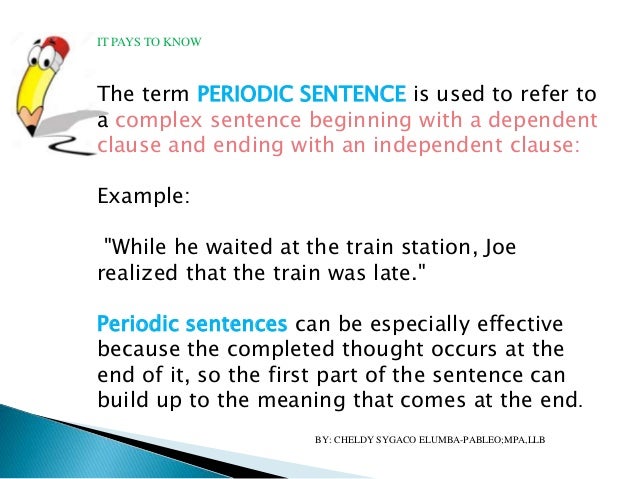 IT PAYS TO KNOW

The term PERIODIC SENTENCE is used to refer to a complex sentence beginning with a dependent clause and ending with an independent clause:

Example:

"While he waited at the train station, Joe realized that the train was late."

Periodic sentences can be especially effective because the completed thought occurs at the end of it, so the first part of the sentence can build up to the meaning that comes at the end.

BY: CHELDY SYGACO ELUMBA-PABLEO;MPA,LLB